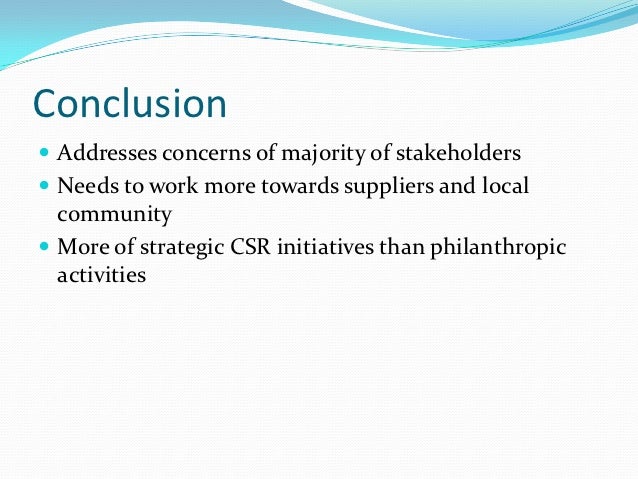 Conclusion

- Addresses concerns of majority of stakeholders
- Needs to work more towards suppliers and local community
- More of strategic CSR initiatives than philanthropic activities